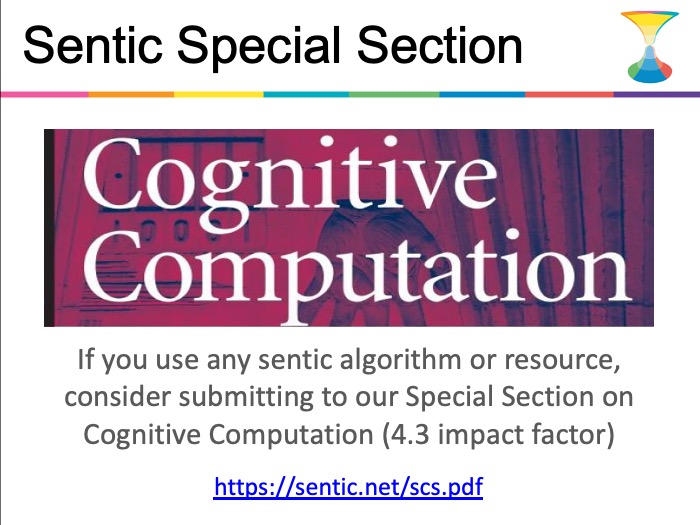 Sentic Special Section

Cognitive Computation

If you use any sentic algorithm or resource, consider submitting to our Special Section on Cognitive Computation (4.3 impact factor)

https://sentic.net/scs.pdf